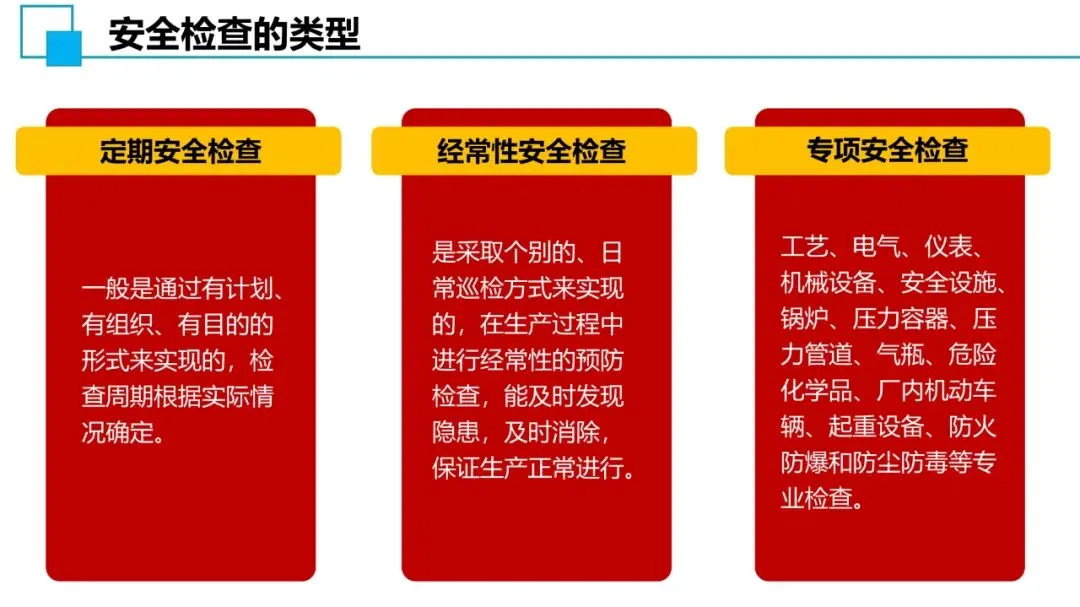 安全检查的类型

定期安全检查

一般是通过有计划、有组织、有目的的形式来实现的，检查周期根据实际情况确定。

经常性安全检查

是采取个别的、日常巡检方式来实现的，在生产过程中进行经常性的预防检查，能及时发现隐患，及时消除，保证生产正常进行。

专项安全检查

工艺、电气、仪表、机械设备、安全设施、锅炉、压力容器、压力管道、气瓶、危险化学品、厂内机动车辆、起重设备、防火防爆和防尘防毒等专业检查。